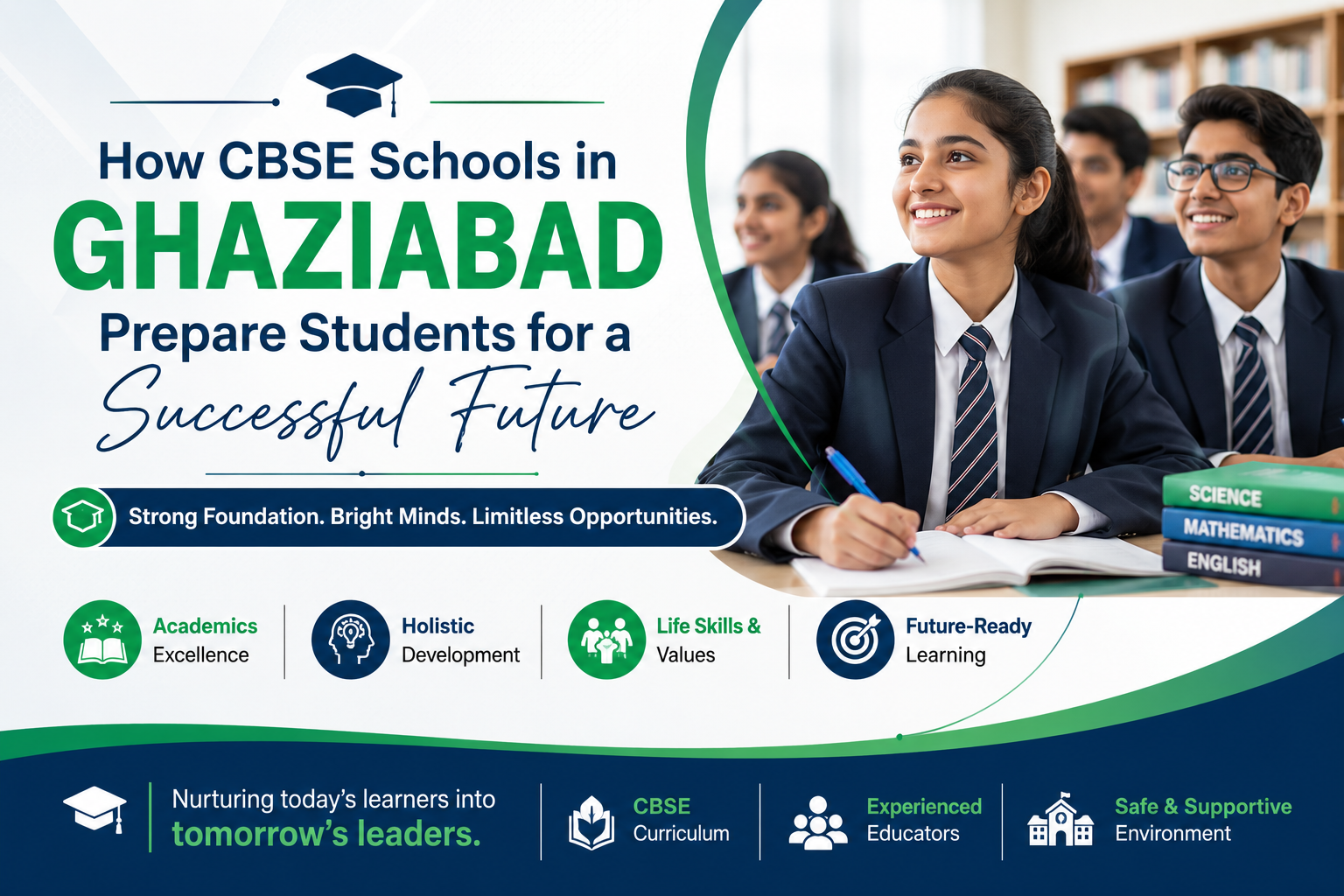 How CBSE Schools in
GHAZIABAD
Prepare Students for a
Successful Future

Strong Foundation. Bright Minds. Limitless Opportunities.

SCIENCE
MATHEMATICS
ENGLISH

Academics Excellence

Holistic Development

Life Skills & Values

Future-Ready Learning

Nurturing today's learners into tomorrow's leaders.

CBSE Curriculum

Experienced Educators

Safe & Supportive Environment